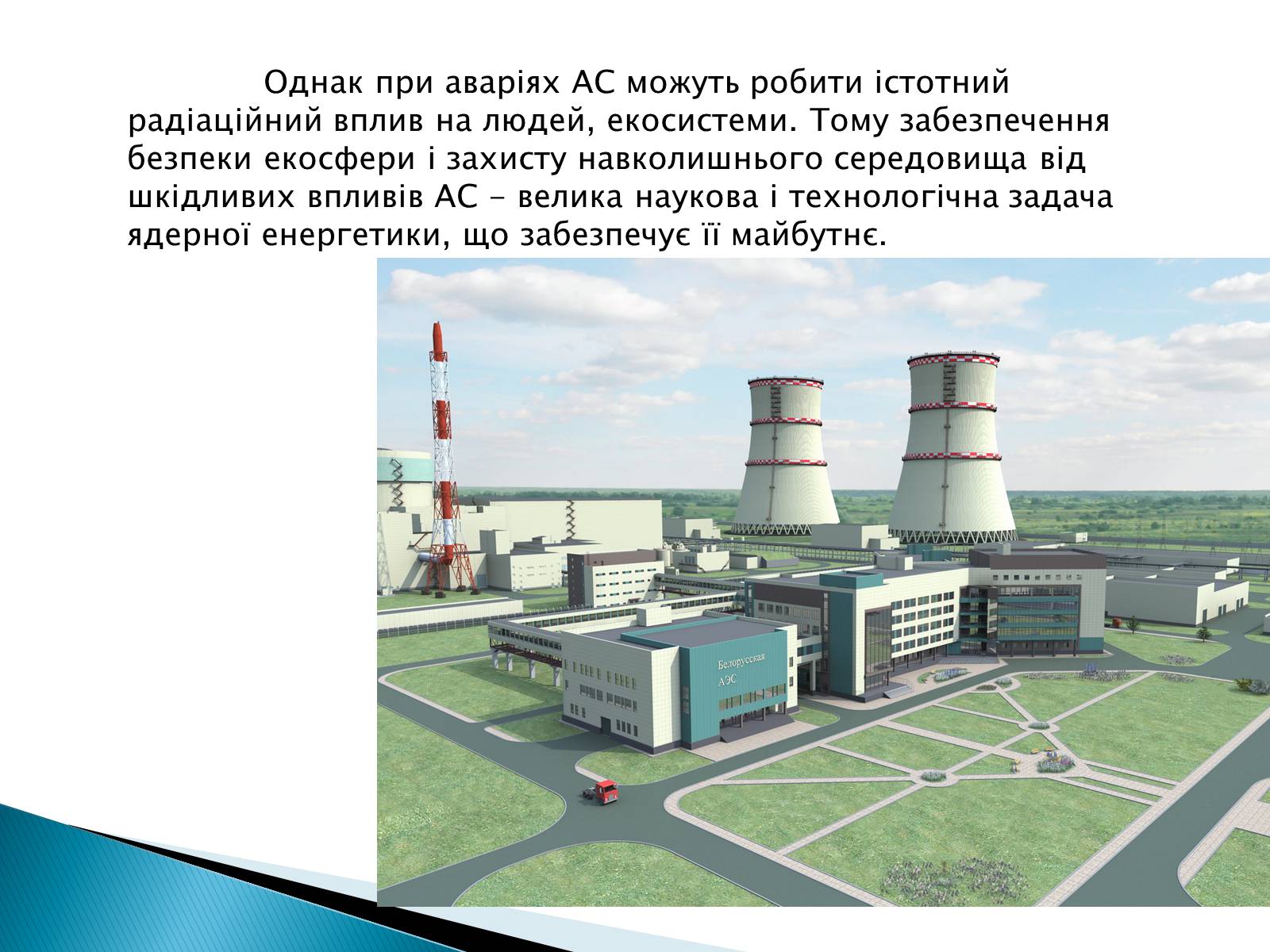 Однак при аваріях АС можуть робити істотний радіаційний вплив на людей, екосистеми. Тому забезпечення безпеки екосфери і захисту навколишнього середовища від шкідливих впливів АС - велика наукова і технологічна задача ядерної енергетики, що забезпечує її майбутнє.

Белорусская АЭС